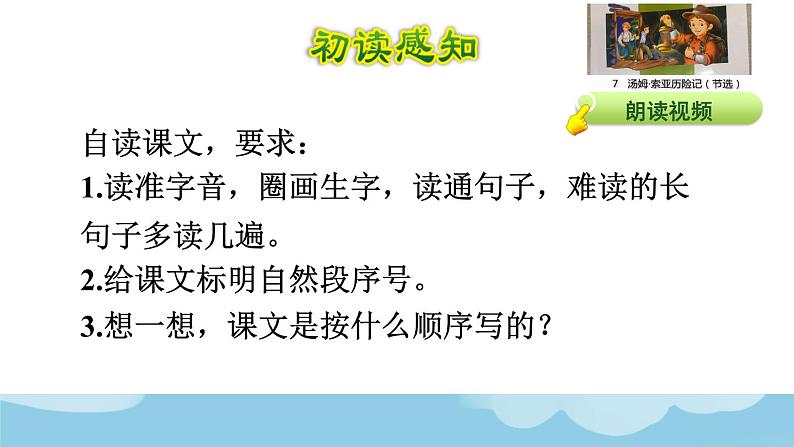 初读感知

7 汤姆·索亚历险记（节选）

朗读视频

自读课文，要求：

1.读准字音，圈画生字，读通句子，难读的长句子多读几遍。

2.给课文标明自然段序号。

3.想一想，课文是按什么顺序写的？